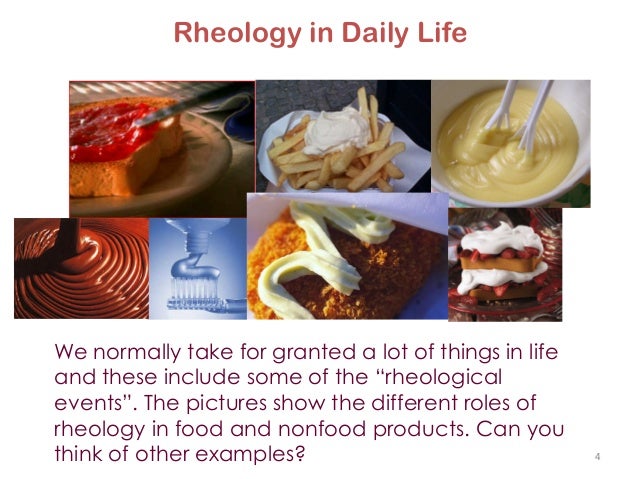 Rheology in Daily Life

We normally take for granted a lot of things in life and these include some of the “rheological events”. The pictures show the different roles of rheology in food and nonfood products. Can you think of other examples?

4